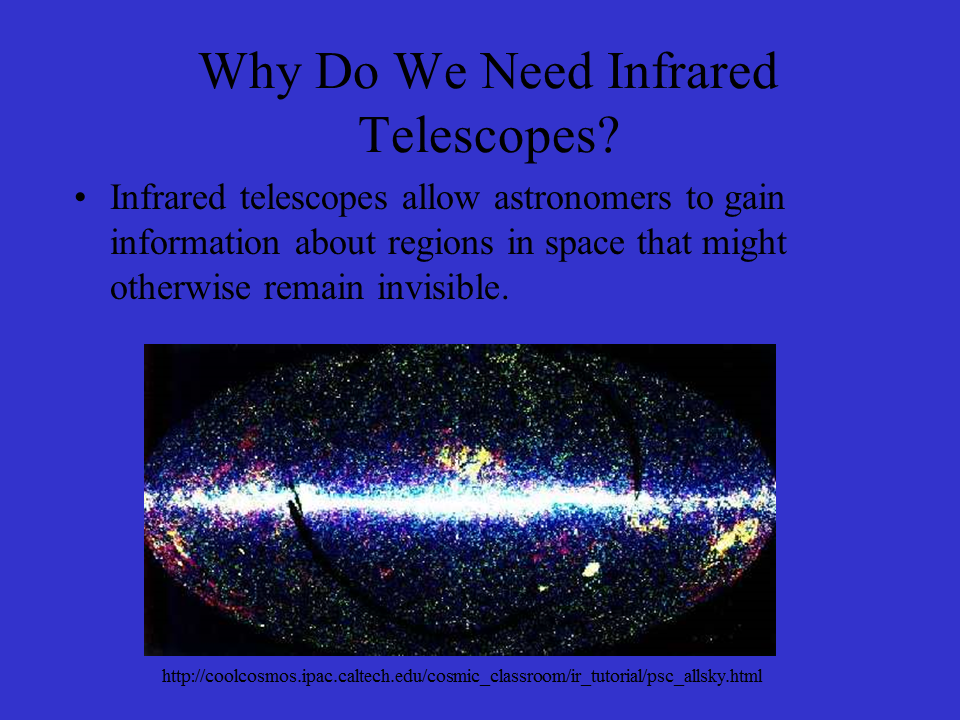 Why Do We Need Infrared Telescopes?

• Infrared telescopes allow astronomers to gain information about regions in space that might otherwise remain invisible.

http://coolcosmos.ipac.caltech.edu/cosmic_classroom/ir_tutorial/psc_allsky.html